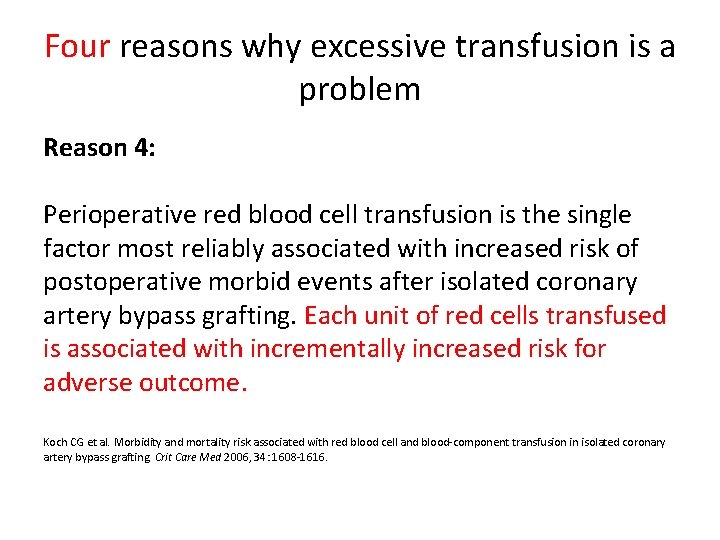 Four reasons why excessive transfusion is a problem

Reason 4:

Perioperative red blood cell transfusion is the single factor most reliably associated with increased risk of postoperative morbid events after isolated coronary artery bypass grafting. Each unit of red cells transfused is associated with incrementally increased risk for adverse outcome.

Koch CG et al. Morbidity and mortality risk associated with red blood cell and blood-component transfusion in isolated coronary artery bypass grafting. Crit Care Med 2006, 34:1608-1616.